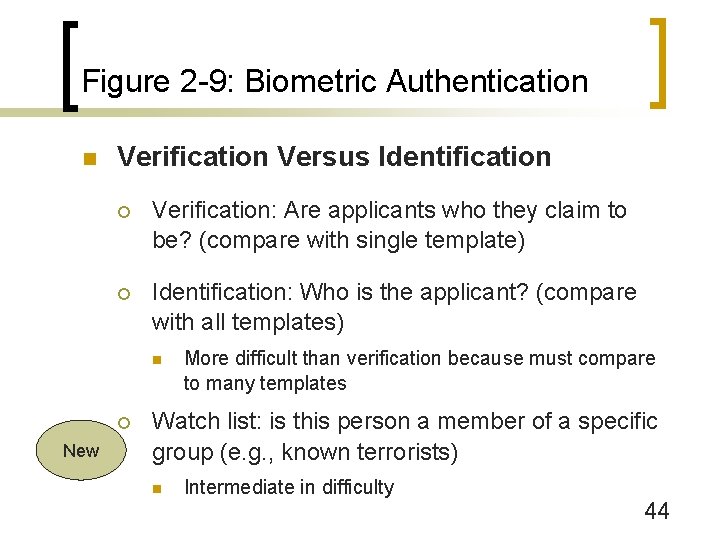 Figure 2-9: Biometric Authentication

Verification Versus Identification

Verification: Are applicants who they claim to be? (compare with single template)

Identification: Who is the applicant? (compare with all templates)

More difficult than verification because must compare to many templates

New

Watch list: is this person a member of a specific group (e.g., known terrorists)

Intermediate in difficulty

44